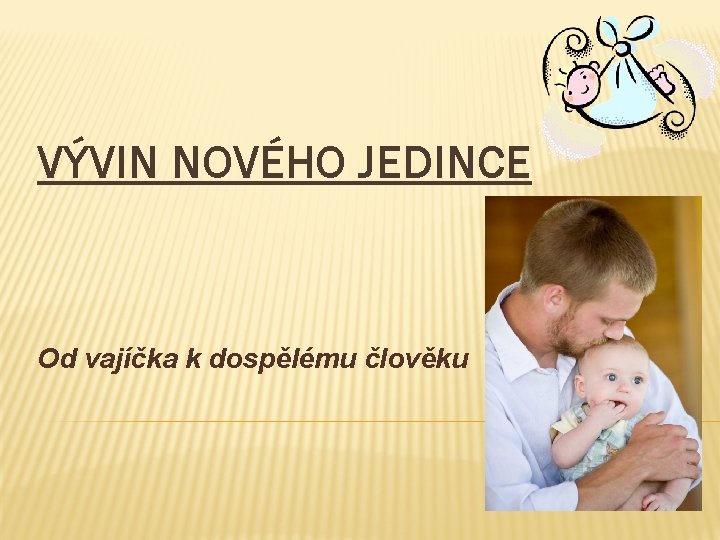 VÝVIN NOVÉHO JEDINCE

Od vajíčka k dospělému člověku